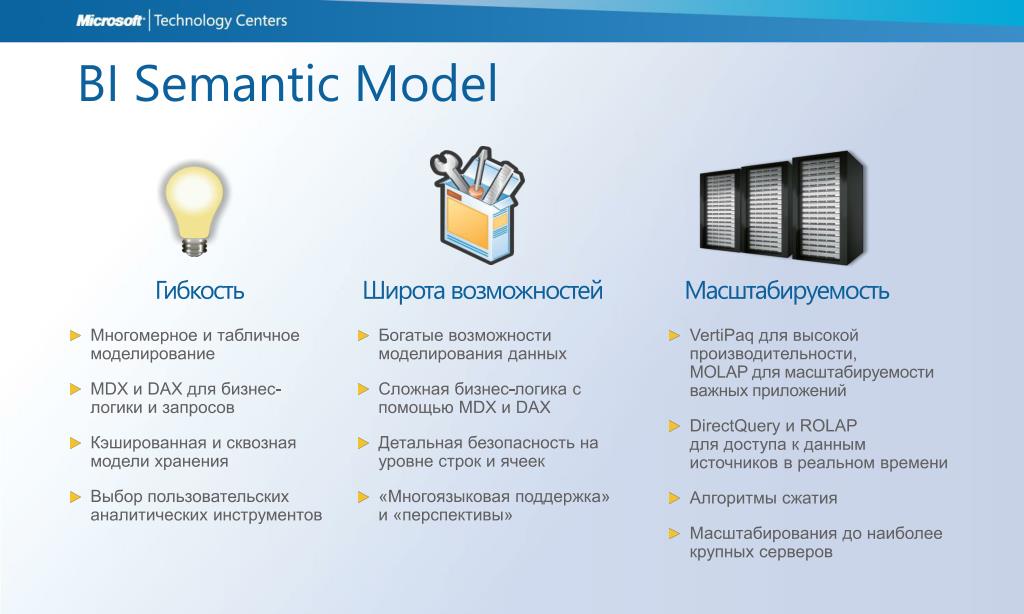 Microsoft | Technology Centers

BI Semantic Model

Гибкость

Многомерное и табличное моделирование

MDX и DAX для бизнес-логики и запросов

Кэшированная и сквозная модели хранения

Выбор пользовательских аналитических инструментов

Широта возможностей

Богатые возможности моделирования данных

Сложная бизнес-логика с помощью MDX и DAX

Детальная безопасность на уровне строк и ячеек

«Многоязыковая поддержка» и «перспективы»

Масштабируемость

VertiPaq для высокой производительности, MOLAP для масштабируемости важных приложений

DirectQuery и ROLAP для доступа к данным источников в реальном времени

Алгоритмы сжатия

Масштабирования до наиболее крупных серверов